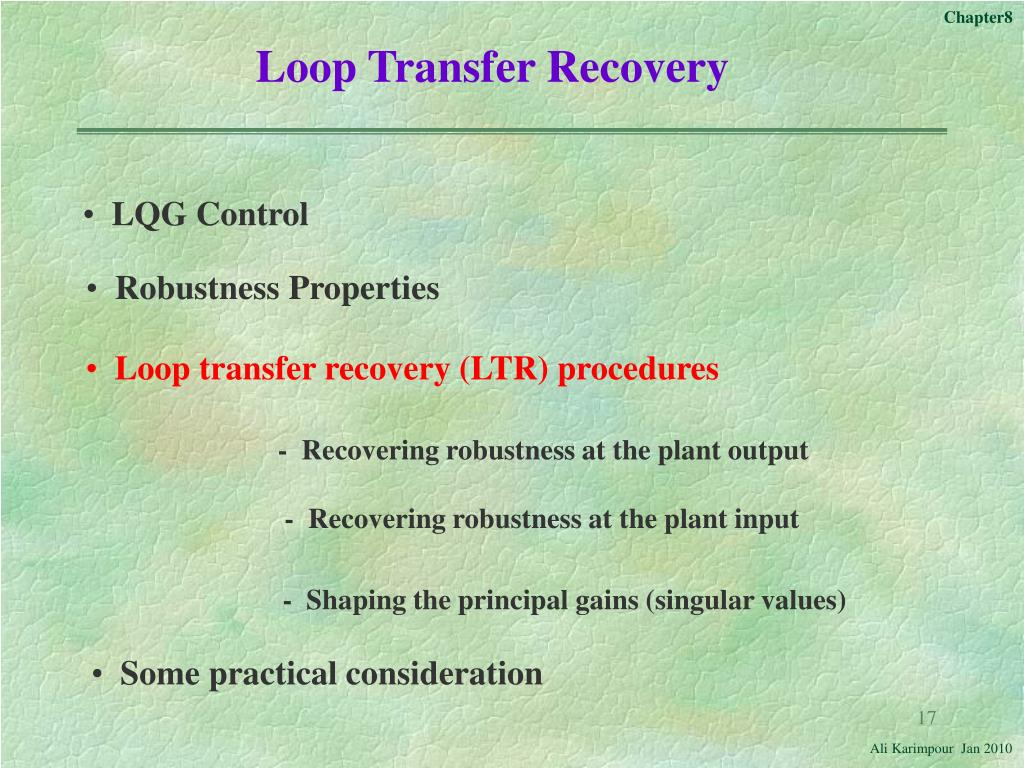 Chapter8

Loop Transfer Recovery

• LQG Control

• Robustness Properties

• Loop transfer recovery (LTR) procedures

- Recovering robustness at the plant output

- Recovering robustness at the plant input

- Shaping the principal gains (singular values)

• Some practical consideration

17

Ali Karimpour Jan 2010